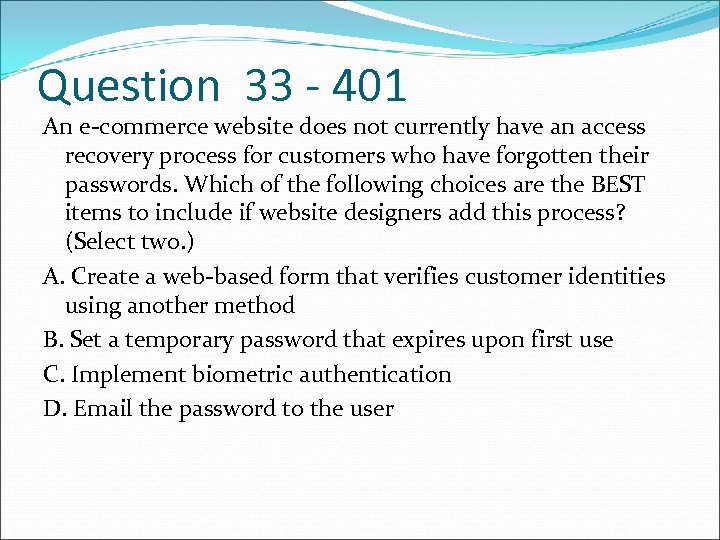 Question 33 - 401

An e-commerce website does not currently have an access recovery process for customers who have forgotten their passwords. Which of the following choices are the BEST items to include if website designers add this process? (Select two.)

A. Create a web-based form that verifies customer identities using another method

B. Set a temporary password that expires upon first use

C. Implement biometric authentication

D. Email the password to the user